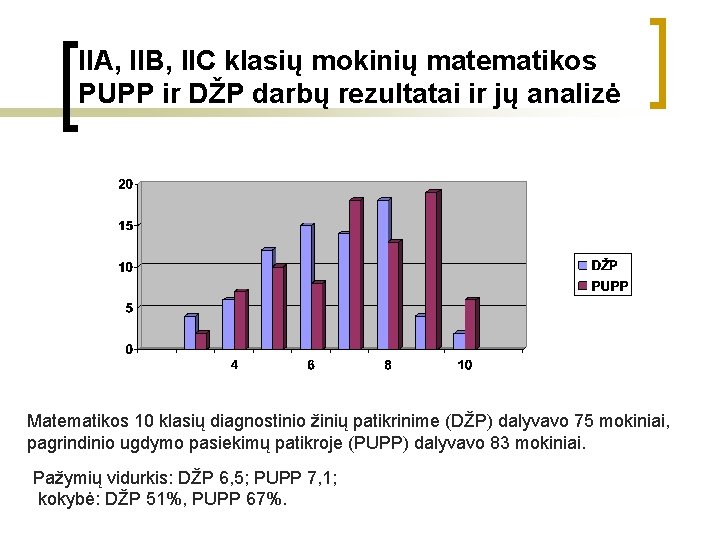 IIA, IIB, IIC klasių mokinių matematikos PUPP ir DŽP darbų rezultatai ir jų analizė

20
15
10
5
0
4
6
8
10

DŽP
PUPP

Matematikos 10 klasių diagnostinio žinių patikrinime (DŽP) dalyvavo 75 mokiniai, pagrindinio ugdymo pasiekimų patikroje (PUPP) dalyvavo 83 mokiniai.

Pažymių vidurkis: DŽP 6,5; PUPP 7,1;
kokybė: DŽP 51%, PUPP 67%.